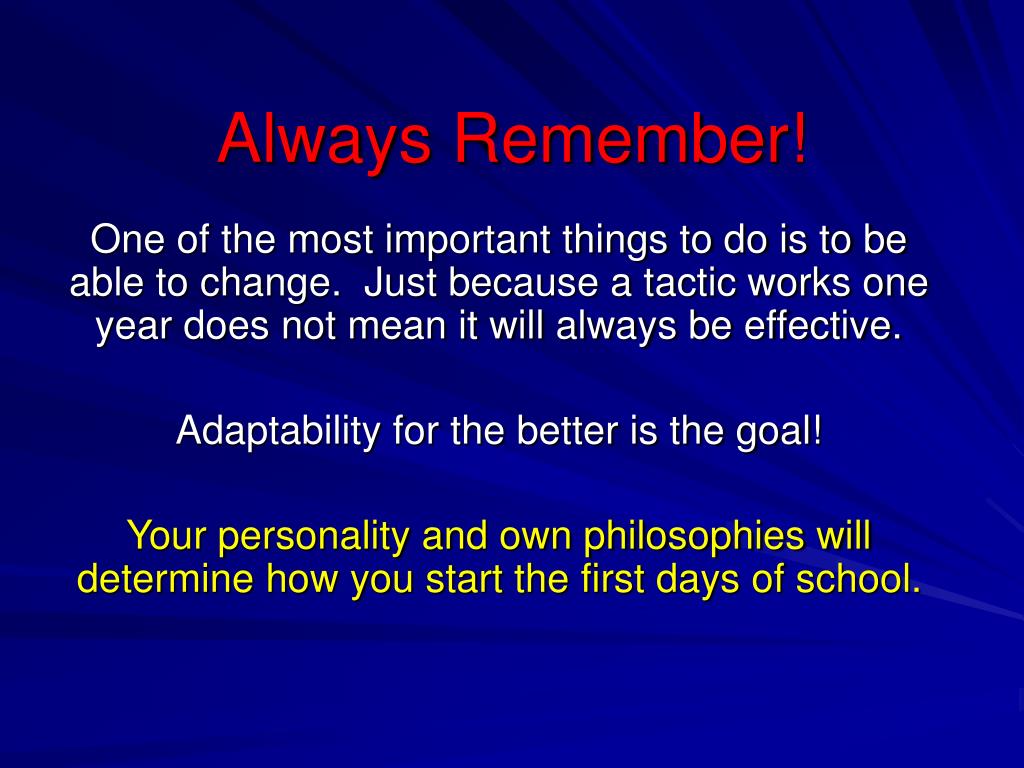 Always Remember!

One of the most important things to do is to be able to change.  Just because a tactic works one year does not mean it will always be effective.

Adaptability for the better is the goal!

Your personality and own philosophies will determine how you start the first days of school.